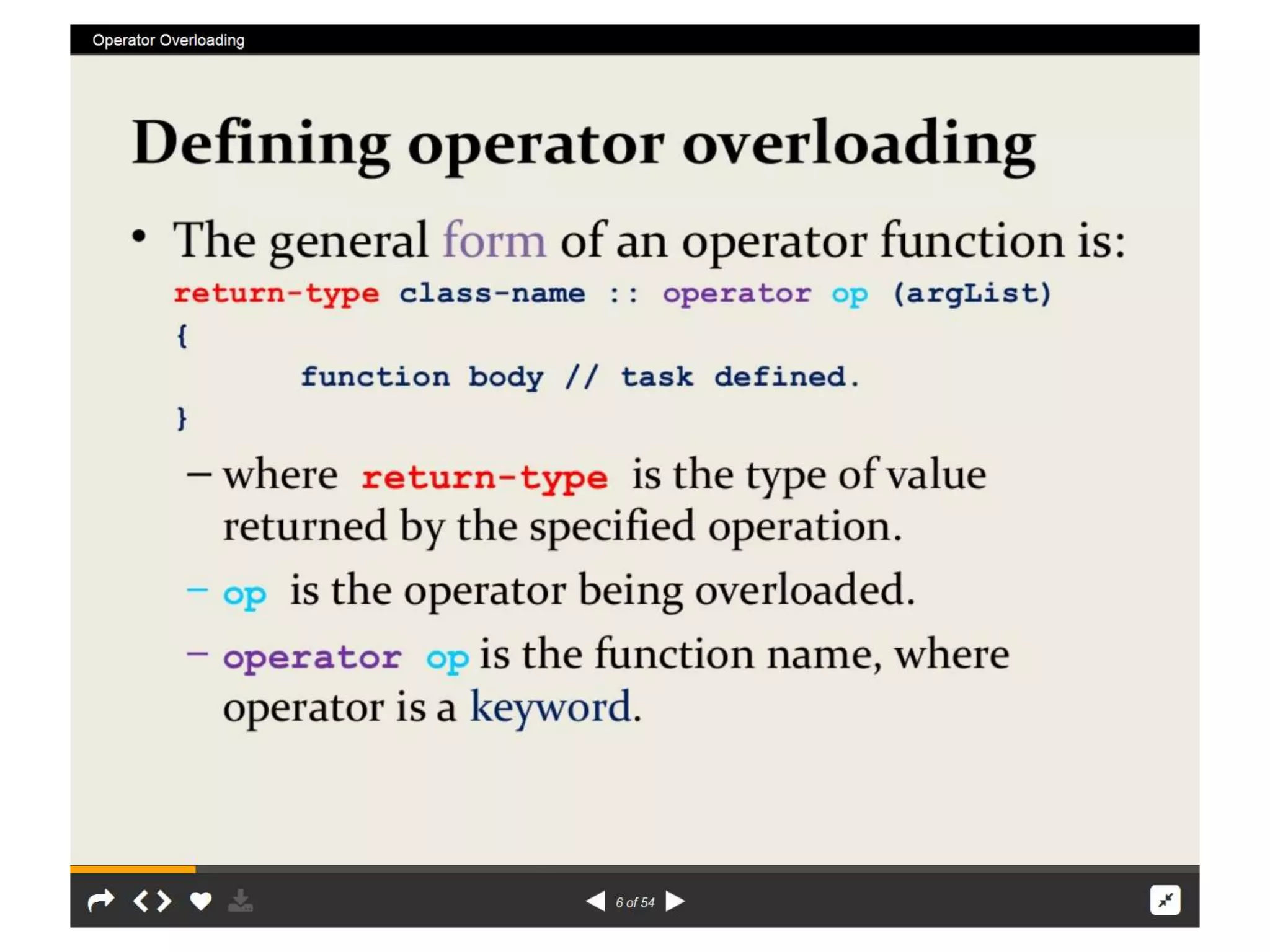 Operator Overloading

Defining operator overloading

• The general form of an operator function is:

return-type class-name :: operator op (argList)
{
function body // task defined.
}

– where return-type is the type of value returned by the specified operation.

– op is the operator being overloaded.

– operator op is the function name, where operator is a keyword.

6 of 54